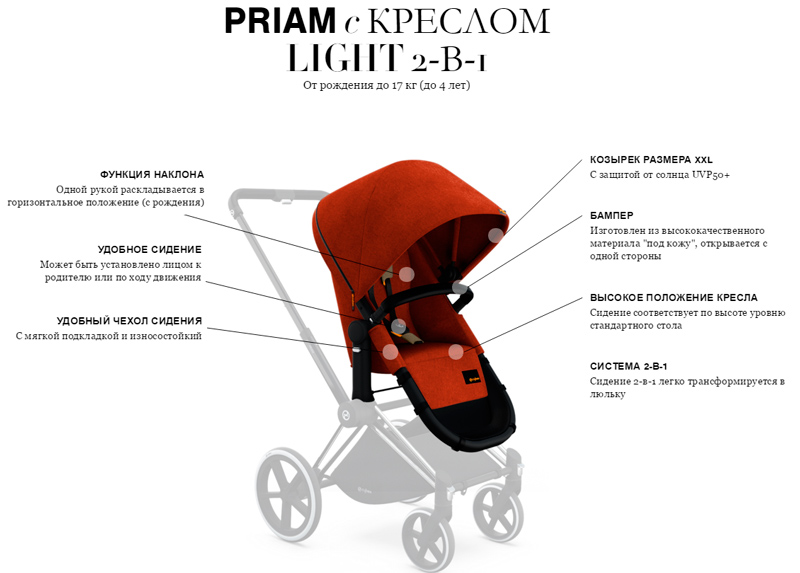 PRIAM с КРЕСЛОМ LIGHT 2-В-1
От рождения до 17 кг (до 4 лет)

ФУНКЦИЯ НАКЛОНА
Одной рукой раскладывается в горизонтальное положение (с рождения)

УДОБНОЕ СИДЕНИЕ
Может быть установлено лицом к родителю или по ходу движения

УДОБНЫЙ ЧЕХОЛ СИДЕНИЯ
С мягкой подкладкой и износостойкий

КОЗЫРЕК РАЗМЕРА XXL
С защитой от солнца UVP50+

БАМПЕР
Изготовлен из высококачественного материала "под кожу", открывается с одной стороны

ВЫСОКОЕ ПОЛОЖЕНИЕ КРЕСЛА
Сидение соответствует по высоте уровню стандартного стола

СИСТЕМА 2-В-1
Сидение 2-в-1 легко трансформируется в люльку